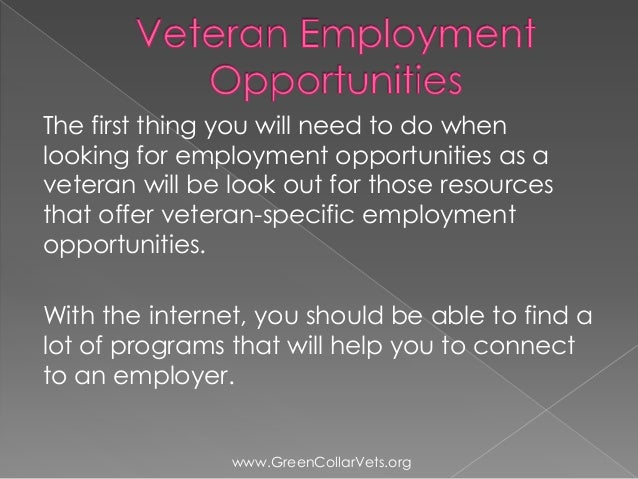 Veteran Employment Opportunities

The first thing you will need to do when looking for employment opportunities as a veteran will be look out for those resources that offer veteran-specific employment opportunities.

With the internet, you should be able to find a lot of programs that will help you to connect to an employer.

www.GreenCollarVets.org